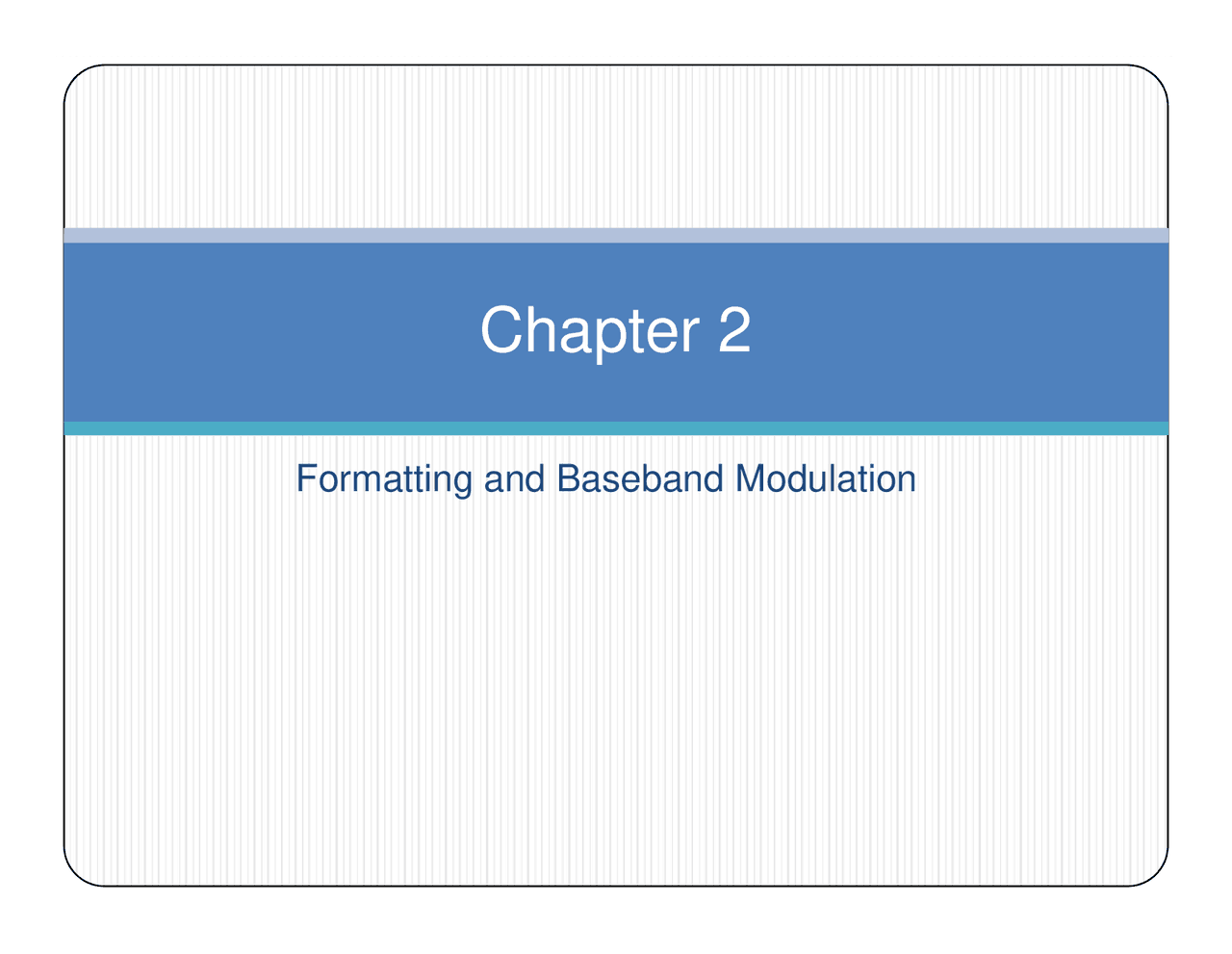 Chapter 2

Formatting and Baseband Modulation